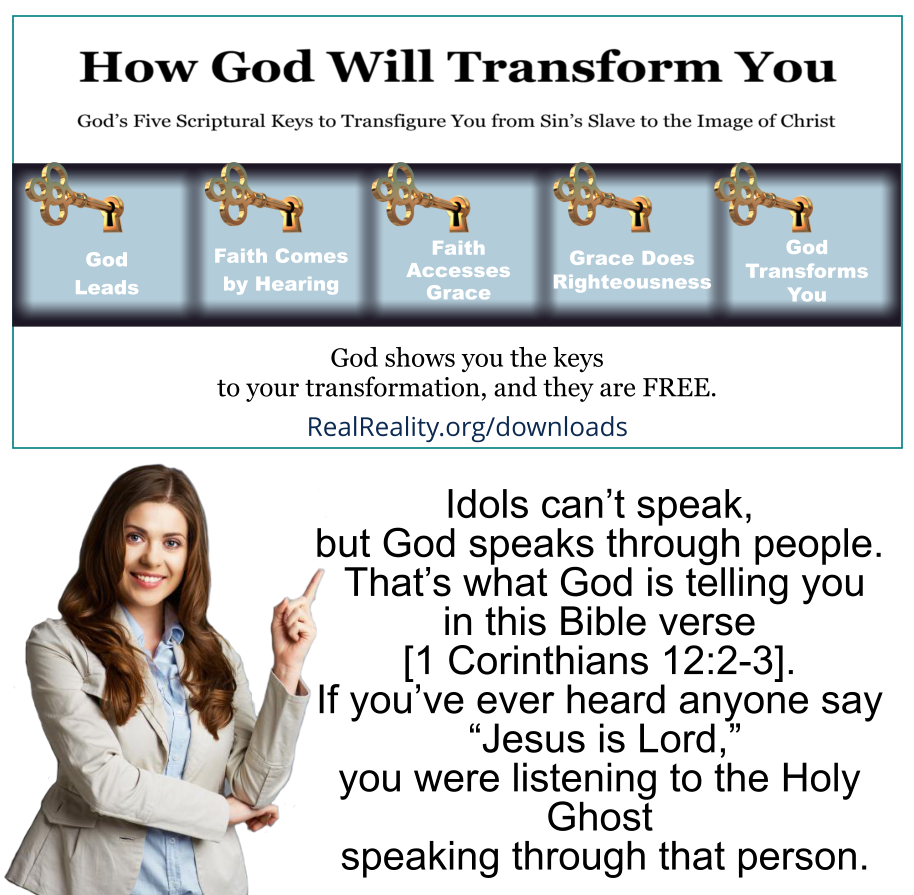 How God Will Transform You

God's Five Scriptural Keys to Transfigure You from Sin's Slave to the Image of Christ

God Leads

Faith Comes by Hearing

Faith Accesses Grace

Grace Does Righteousness

God Transforms You

God shows you the keys to your transformation, and they are FREE.

RealReality.org/downloads

Idols can't speak, but God speaks through people. That's what God is telling you in this Bible verse [1 Corinthians 12:2-3]. If you've ever heard anyone say "Jesus is Lord," you were listening to the Holy Ghost speaking through that person.